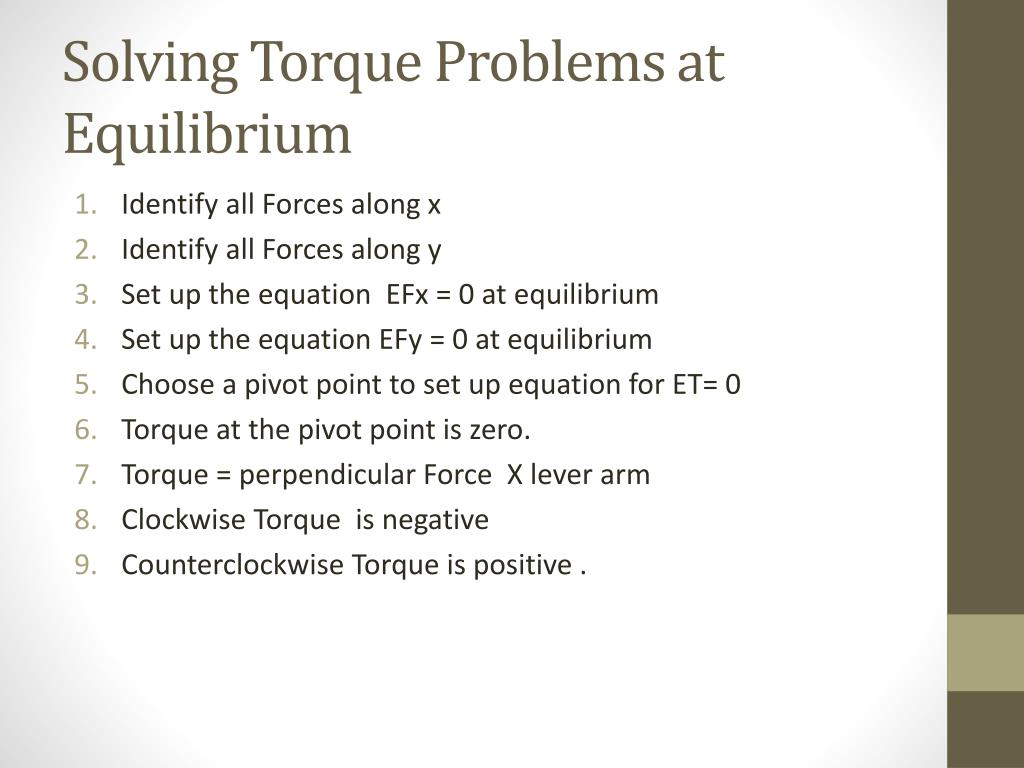 Solving Torque Problems at Equilibrium

1. Identify all Forces along x
2. Identify all Forces along y
3. Set up the equation EFx = 0 at equilibrium
4. Set up the equation EFy = 0 at equilibrium
5. Choose a pivot point to set up equation for ET= 0
6. Torque at the pivot point is zero.
7. Torque = perpendicular Force X lever arm
8. Clockwise Torque is negative
9. Counterclockwise Torque is positive .